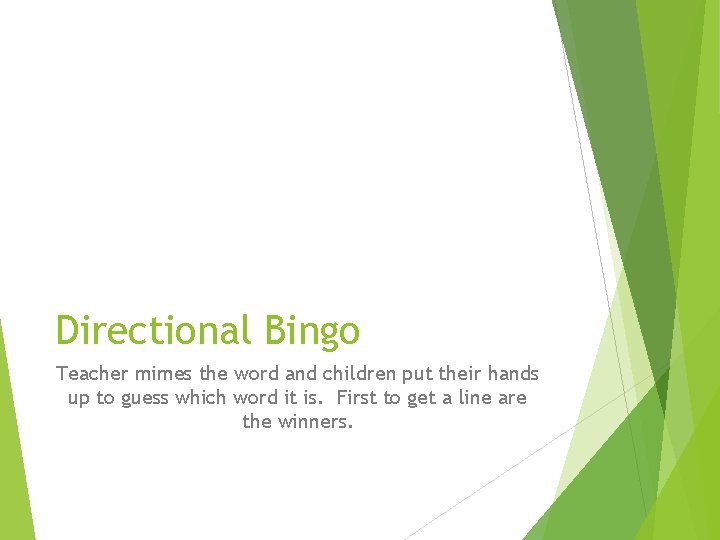 Directional Bingo

Teacher mimes the word and children put their hands up to guess which word it is.  First to get a line are the winners.